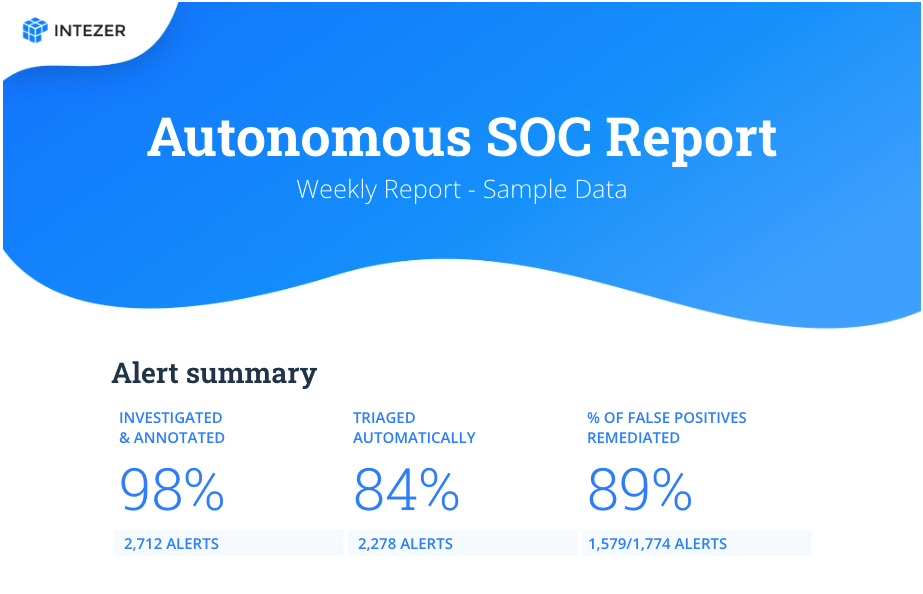 INTEZER

Autonomous SOC Report
Weekly Report - Sample Data

Alert summary

INVESTIGATED & ANNOTATED
98%
2,712 ALERTS

TRIAGED AUTOMATICALLY
84%
2,278 ALERTS

% OF FALSE POSITIVES REMEDIATED
89%
1,579/1,774 ALERTS